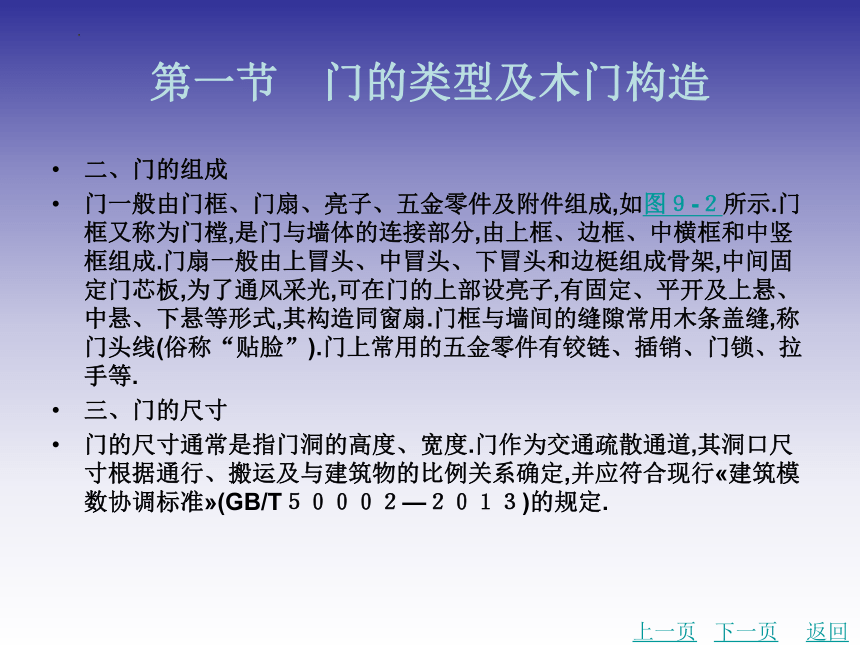 第一节　门的类型及木门构造

• 二、门的组成

• 门一般由门框、门扇、亮子、五金零件及附件组成,如图９－２所示.门框又称为门樘,是门与墙体的连接部分,由上框、边框、中横框和中竖框组成.门扇一般由上冒头、中冒头、下冒头和边梃组成骨架,中间固定门芯板,为了通风采光,可在门的上部设亮子,有固定、平开及上悬、中悬、下悬等形式,其构造同窗扇.门框与墙间的缝隙常用木条盖缝,称门头线(俗称“贴脸”).门上常用的五金零件有铰链、插销、门锁、拉手等.

• 三、门的尺寸

• 门的尺寸通常是指门洞的高度、宽度.门作为交通疏散通道,其洞口尺寸根据通行、搬运及与建筑物的比例关系确定,并应符合现行«建筑模数协调标准»(GB/T５０００２—２０１３)的规定.

上一页　下一页　返回